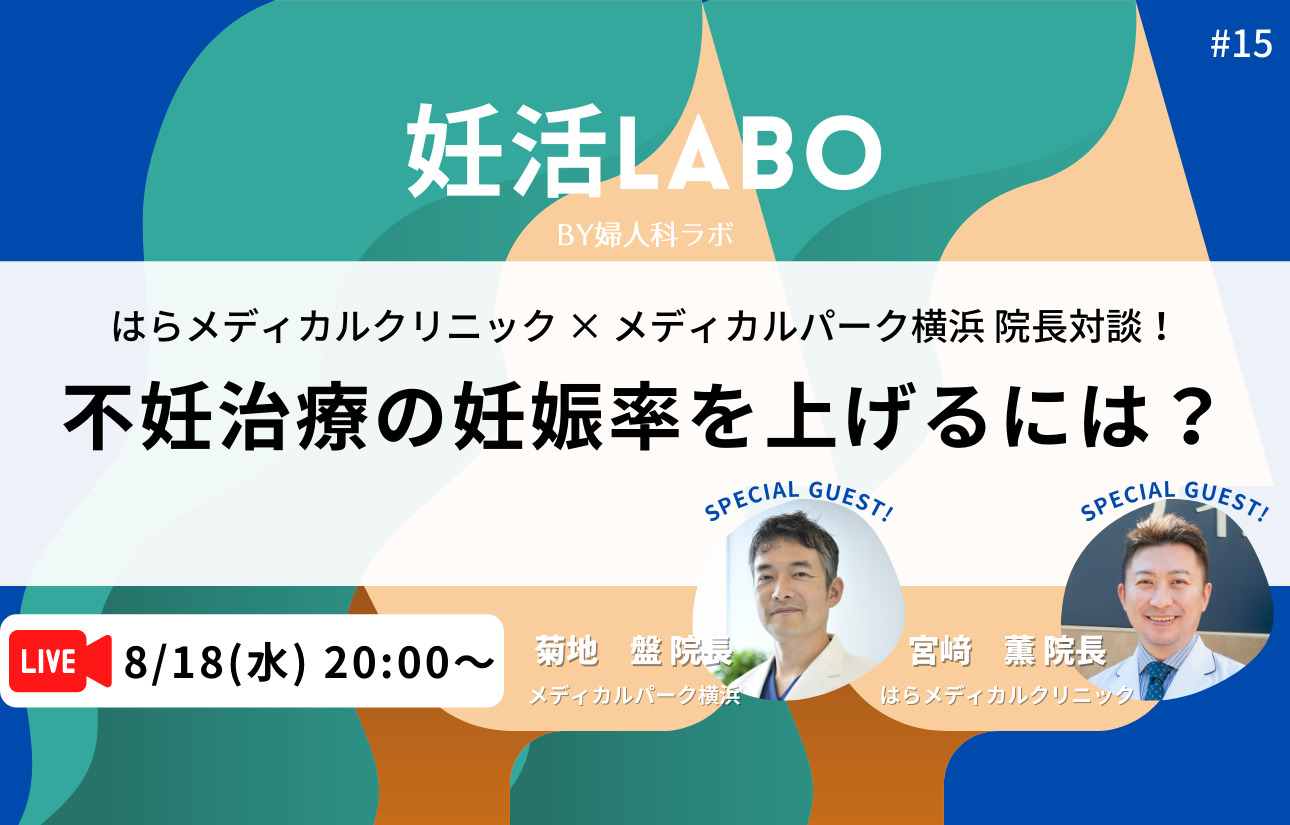 #15

妊活LABO

BY婦人科ラボ

はらメディカルクリニック × メディカルパーク横浜 院長対談！

不妊治療の妊娠率を上げるには？

SPECIAL GUEST!

SPECIAL GUEST!

LIVE 8/18(水) 20:00〜

菊地　盤 院長
メディカルパーク横浜

宮﨑　薫 院長
はらメディカルクリニック